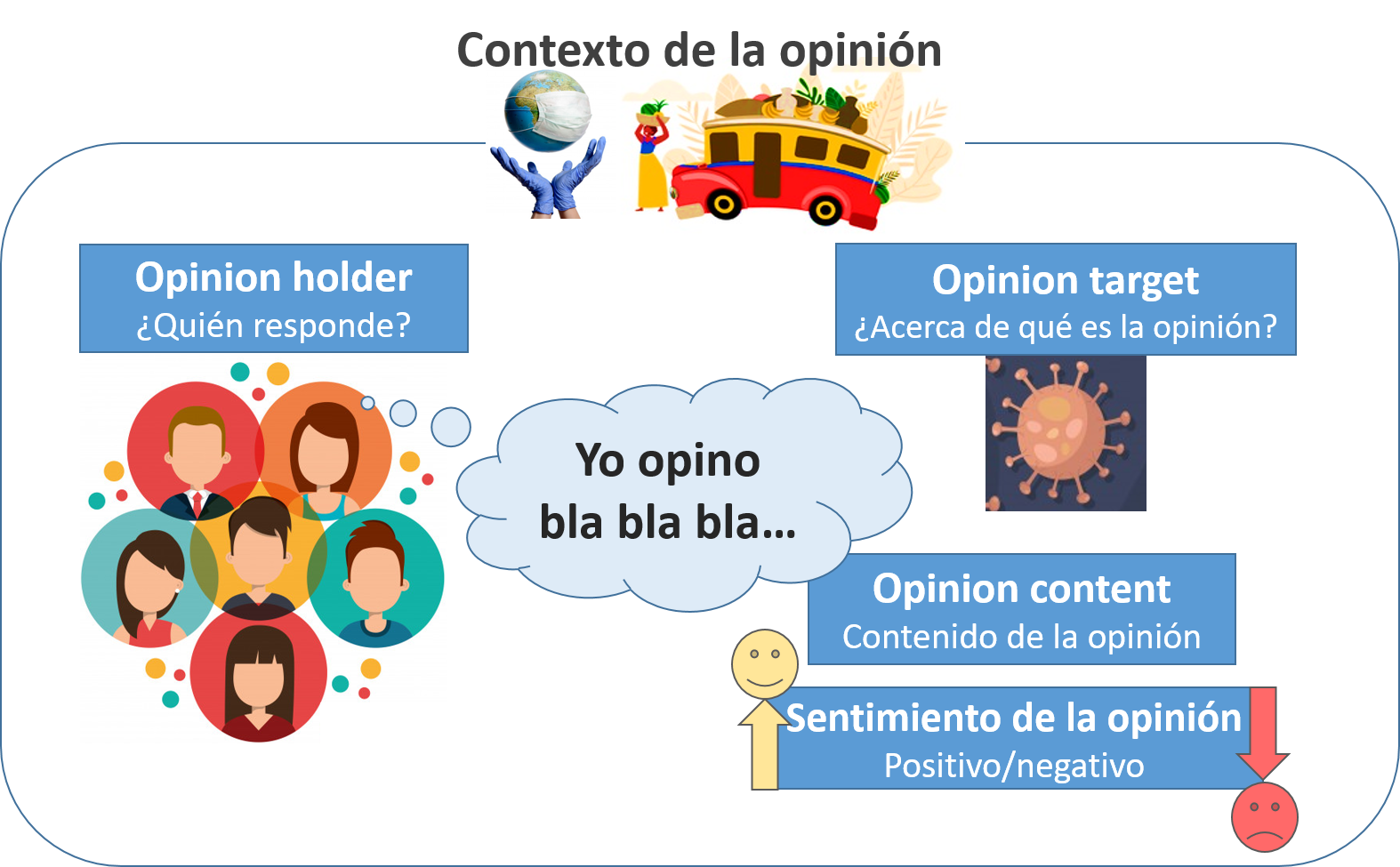 Contexto de la opinión

Opinion holder
¿Quién responde?

Opinion target
¿Acerca de qué es la opinión?

Yo opino
bla bla bla...

Opinion content
Contenido de la opinión

Sentimiento de la opinión
Positivo/negativo